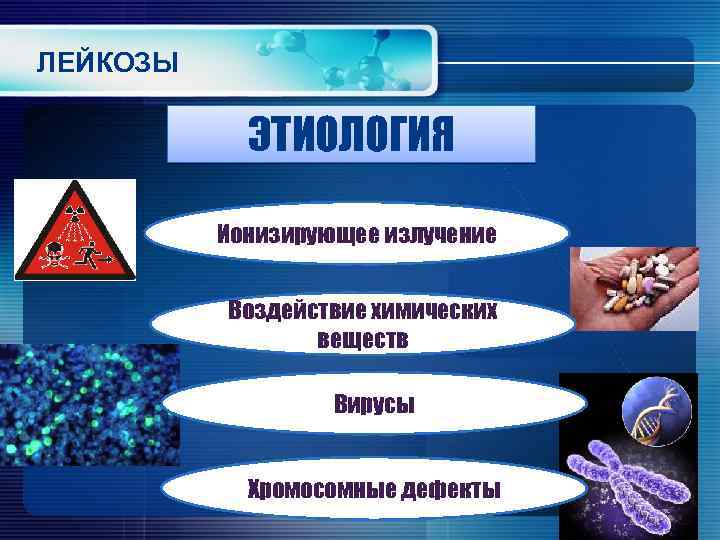 ЛЕЙКОЗЫ

ЭТИОЛОГИЯ

Ионизирующее излучение

Воздействие химических веществ

Вирусы

Хромосомные дефекты